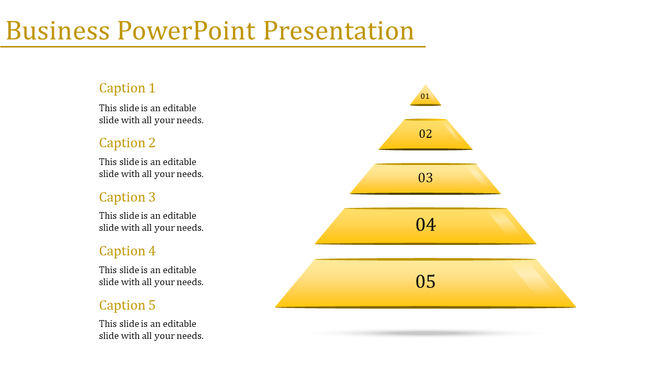 Business PowerPoint Presentation

Caption 1

This slide is an editable slide with all your needs.

Caption 2

This slide is an editable slide with all your needs.

Caption 3

This slide is an editable slide with all your needs.

Caption 4

This slide is an editable slide with all your needs.

Caption 5

This slide is an editable slide with all your needs.

01

02

03

04

05